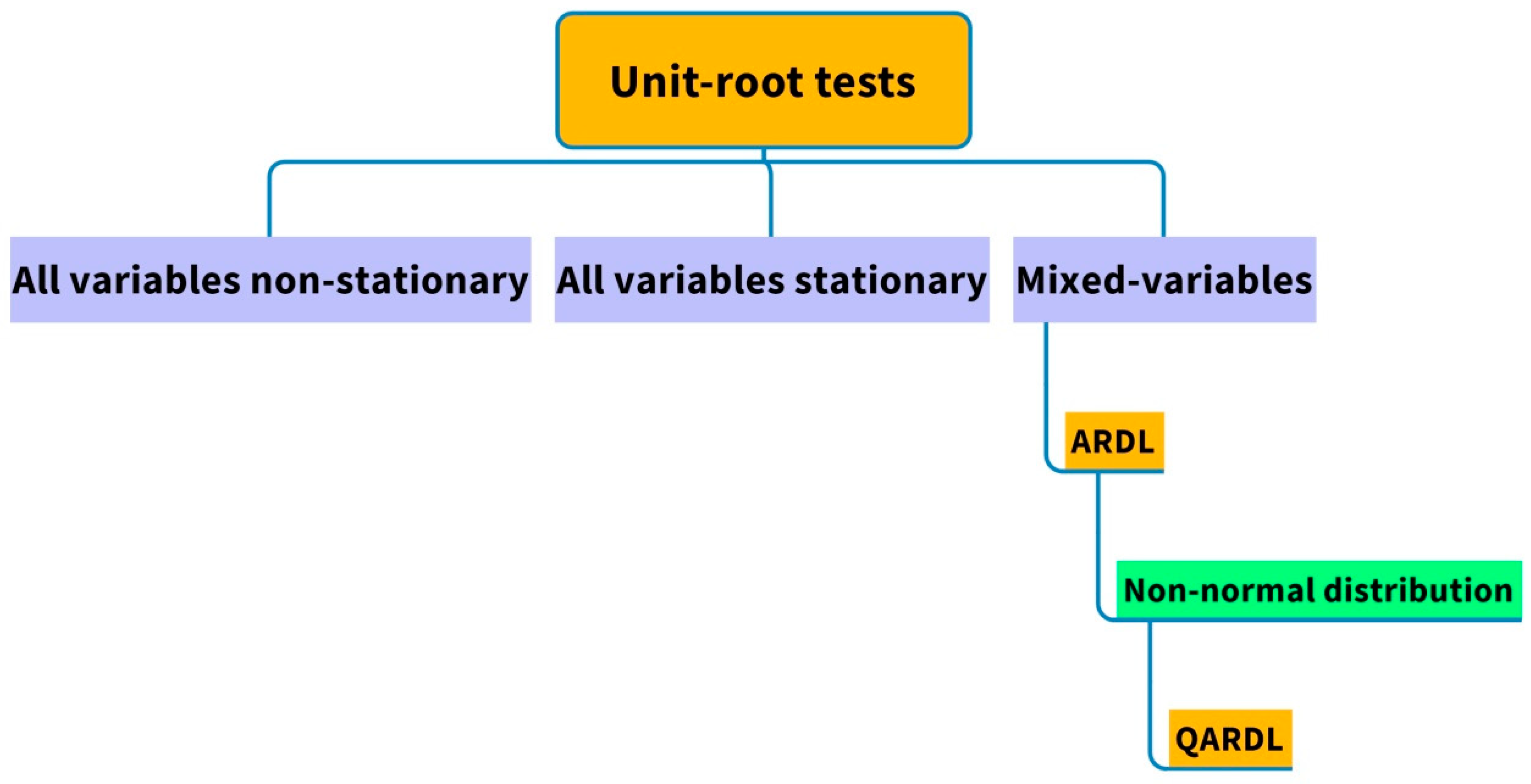 Unit-root tests

All variables non-stationary

All variables stationary

Mixed-variables

ARDL

Non-normal distribution

QARDL